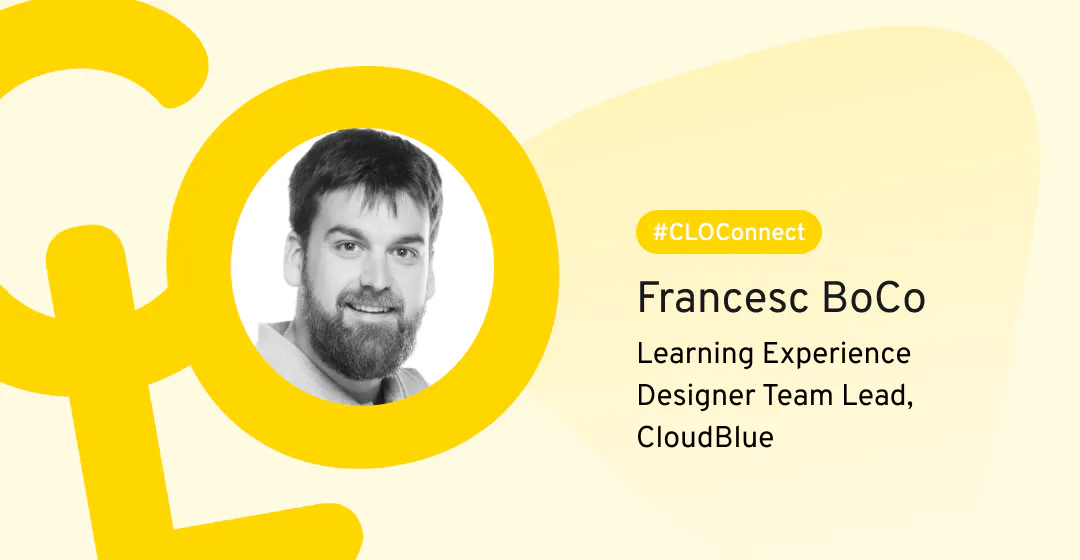 #CLOConnect

Francesc BoCo

Learning Experience Designer Team Lead, CloudBlue